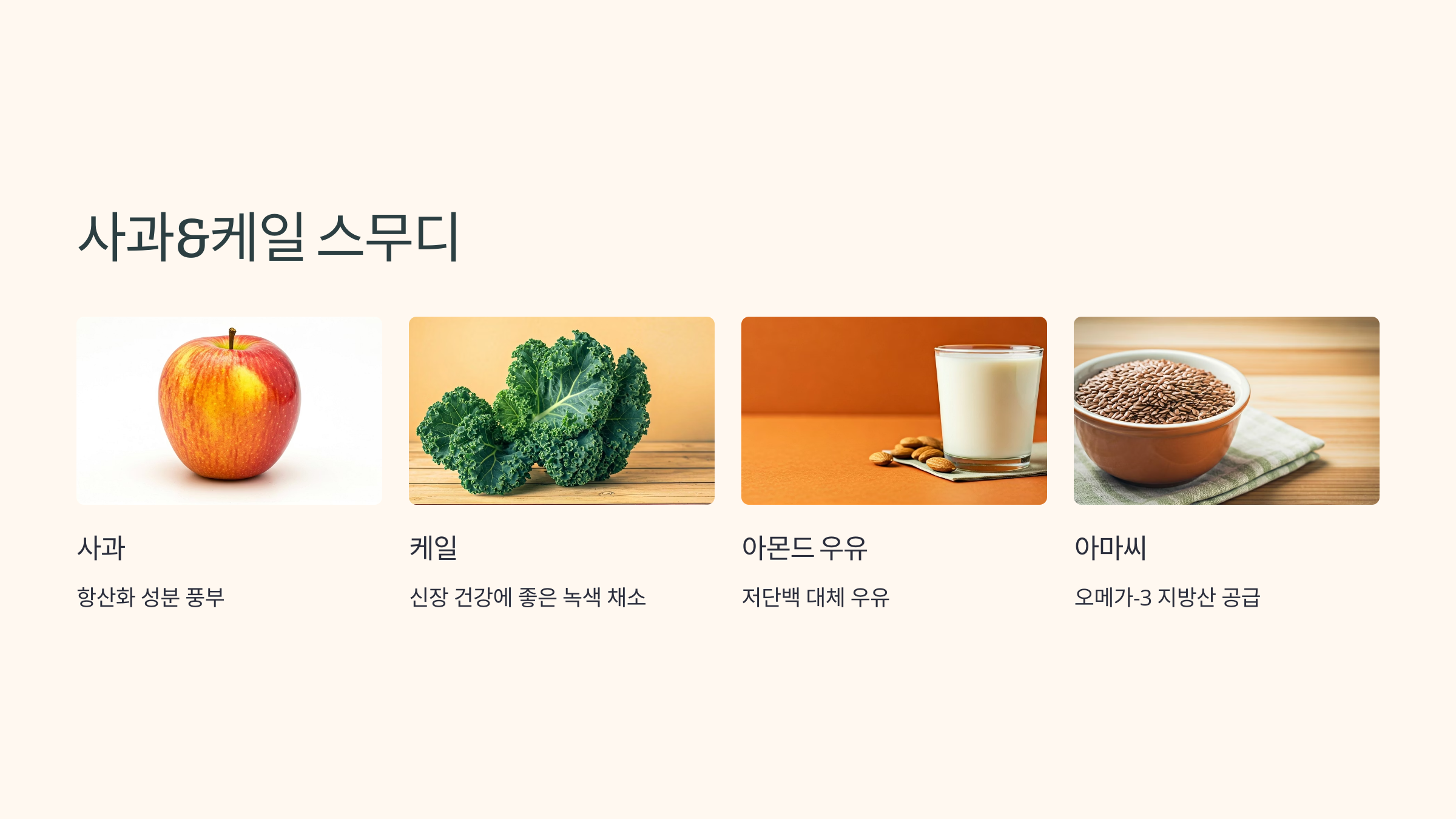 사과&케일 스무디

사과

항산화 성분 풍부

케일

신장 건강에 좋은 녹색 채소

아몬드 우유

저단백 대체 우유

아마씨

오메가-3 지방산 공급